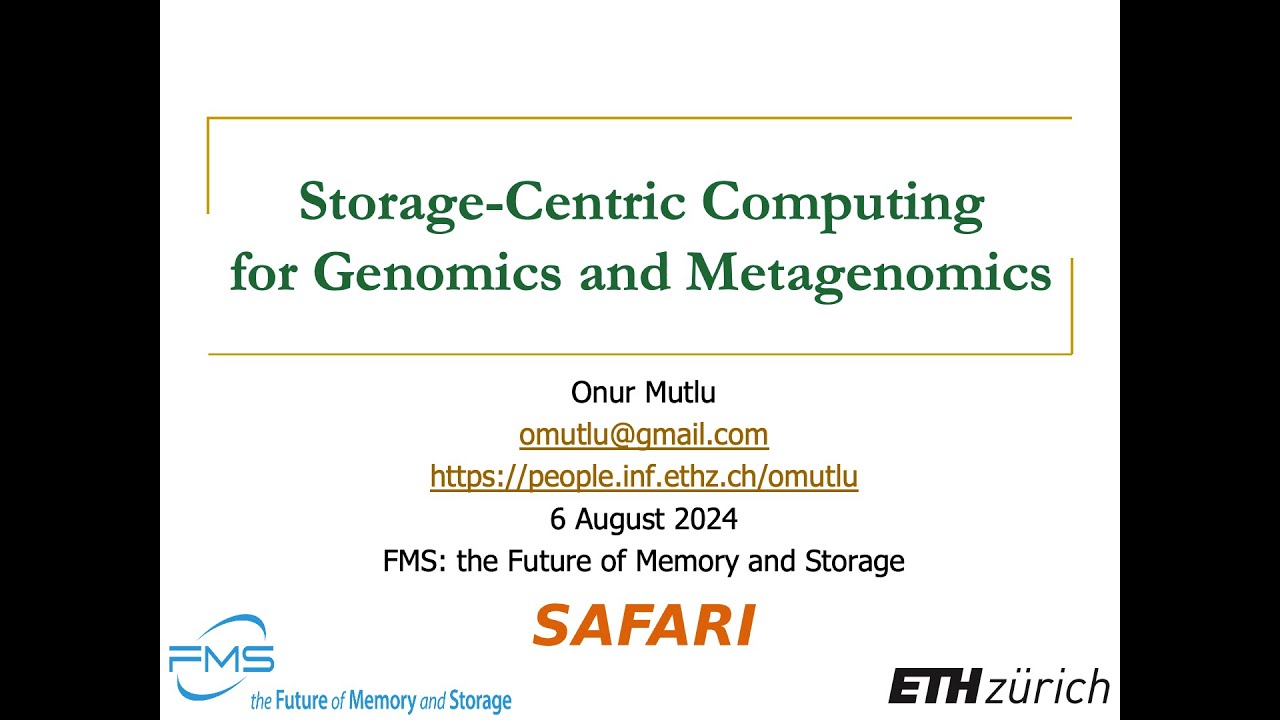 Storage-Centric Computing for Genomics and Metagenomics

Onur Mutlu
omutlu@gmail.com
https://people.inf.ethz.ch/omutlu
6 August 2024
FMS: the Future of Memory and Storage

SAFARI

FMS
the Future of Memory and Storage

ETH zürich